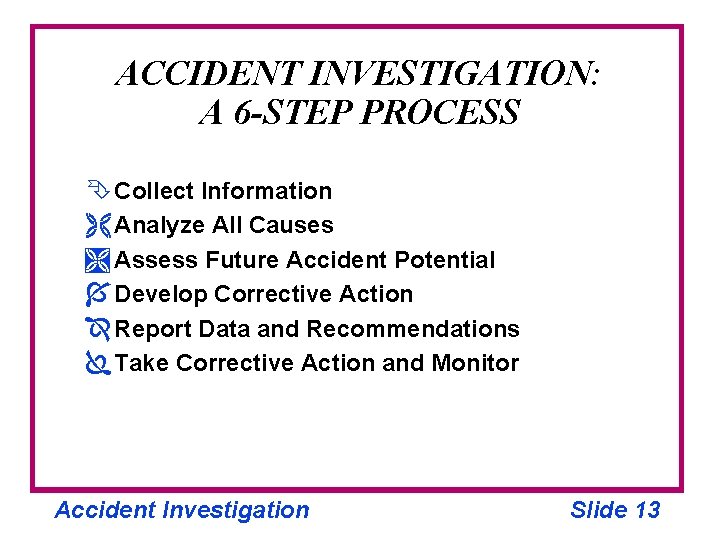 ACCIDENT INVESTIGATION:
A 6-STEP PROCESS

Collect Information
Analyze All Causes
Assess Future Accident Potential
Develop Corrective Action
Report Data and Recommendations
Take Corrective Action and Monitor

Accident Investigation

Slide 13